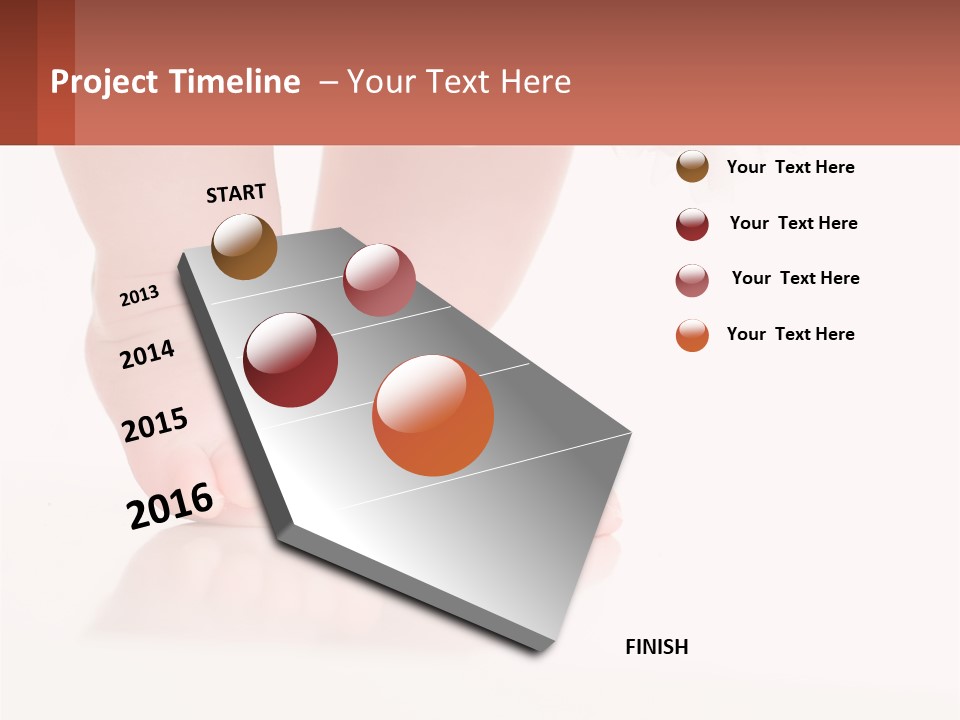 Project Timeline – Your Text Here

START

2013

2014

2015

2016

FINISH

Your Text Here

Your Text Here

Your Text Here

Your Text Here